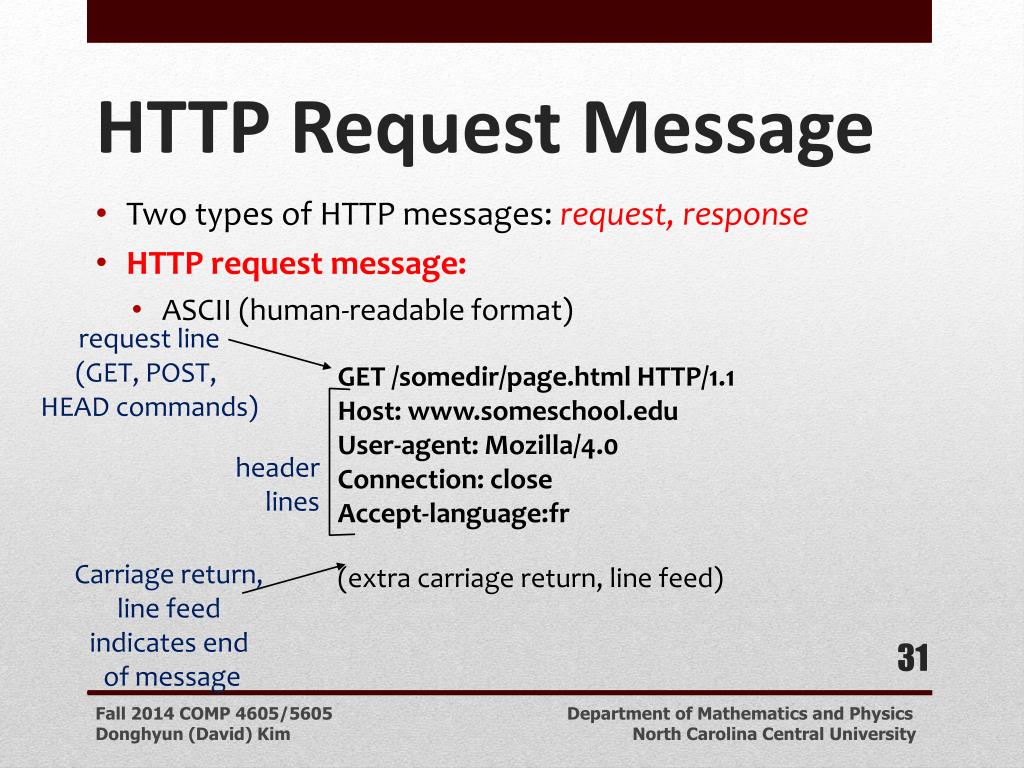 HTTP Request Message

• Two types of HTTP messages: request, response
• HTTP request message:
  • ASCII (human-readable format)

request line (GET, POST, HEAD commands)

GET /somedir/page.html HTTP/1.1
Host: www.someschool.edu
User-agent: Mozilla/4.0
Connection: close
Accept-language:fr

header lines

(extra carriage return, line feed)

Carriage return, line feed indicates end of message

31

Fall 2014 COMP 4605/5605
Donghyun (David) Kim

Department of Mathematics and Physics
North Carolina Central University